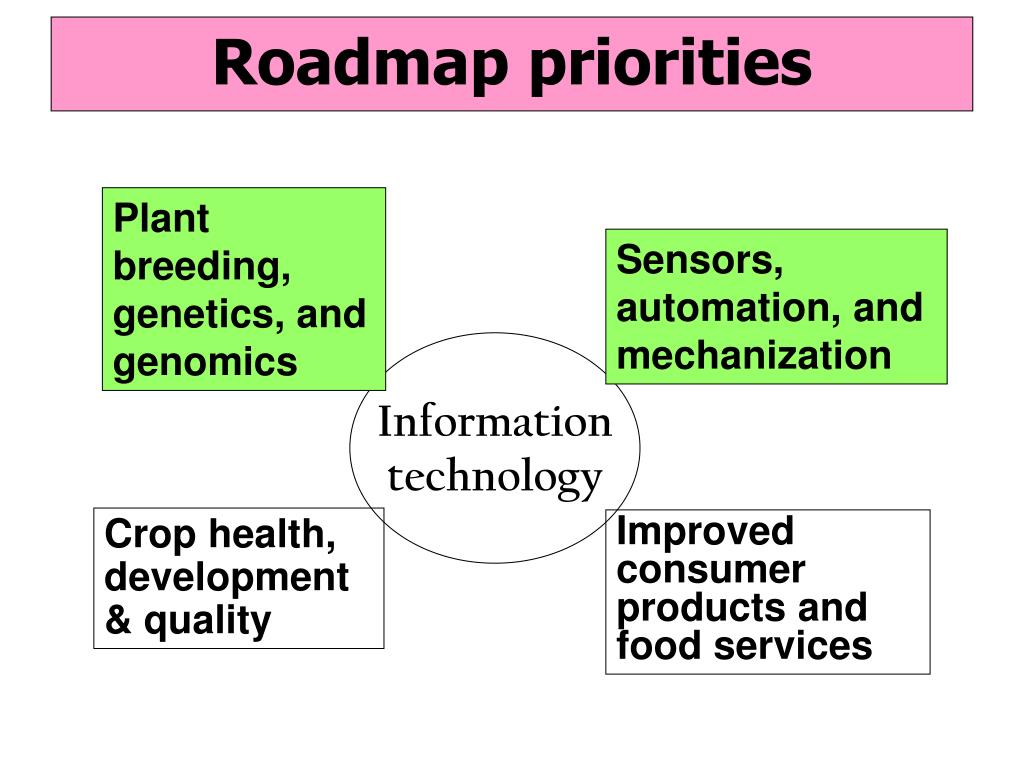 Roadmap priorities

Plant breeding, genetics, and genomics

Sensors, automation, and mechanization

Information technology

Crop health, development & quality

Improved consumer products and food services